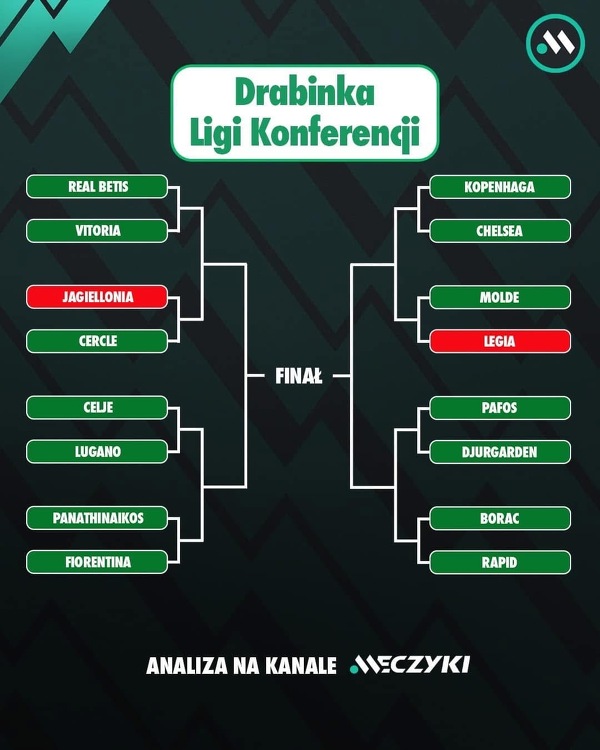 Drabinka Ligi Konferencji

REAL BETIS
VITORIA
JAGIELLONIA
CERCLE
CELJE
LUGANO
PANATHINAIKOS
FIORENTINA

FINAŁ

KOPENHAGA
CHELSEA
MOLDE
LEGIA
PAFOS
DJURGARDEN
BORAC
RAPID

ANALIZA NA KANALE MECZYKI